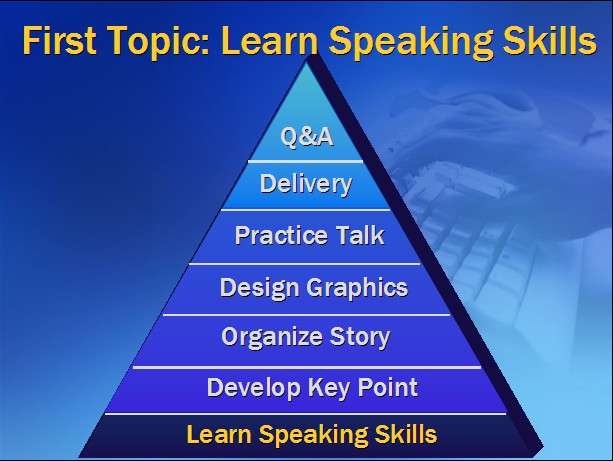 First Topic: Learn Speaking Skills

Q&A

Delivery

Practice Talk

Design Graphics

Organize Story

Develop Key Point

Learn Speaking Skills